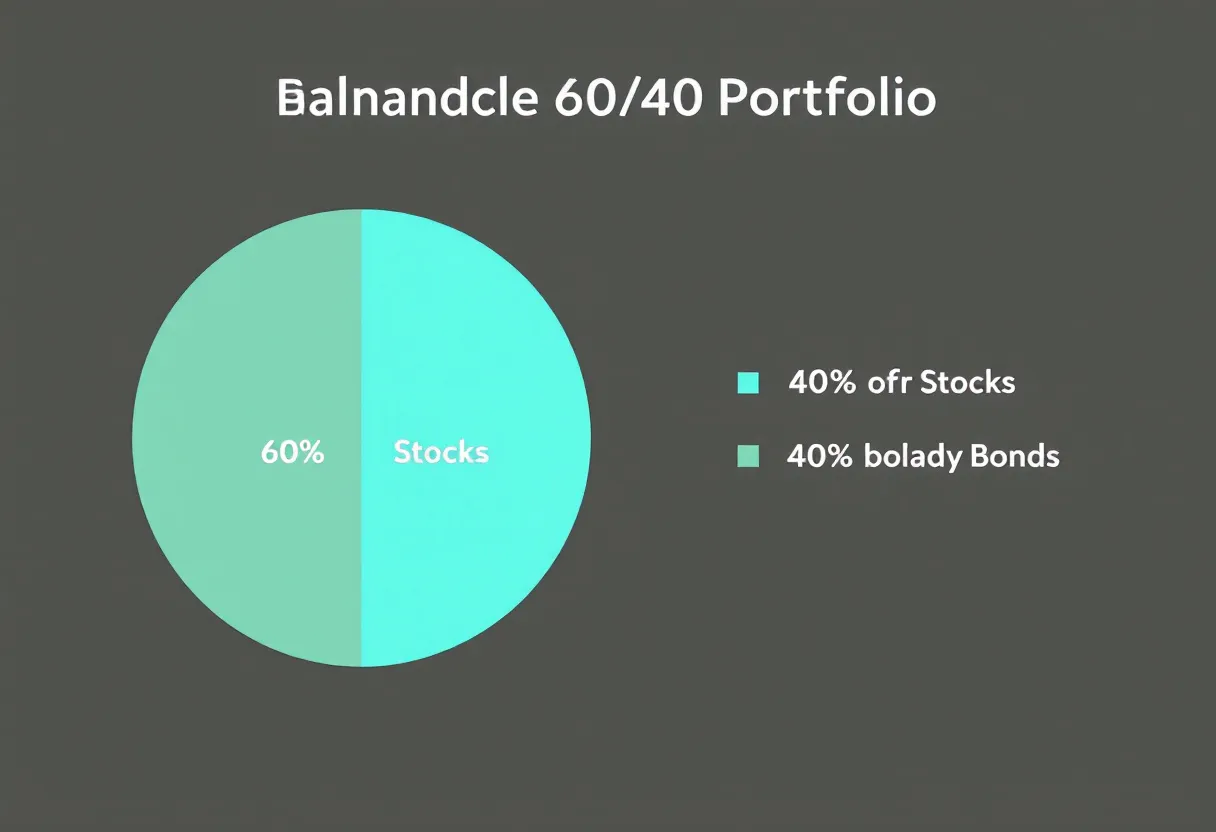 Balnandcle 60/40 Portfolio

60%

Stocks

40% ofr Stocks

40% bolady Bonds